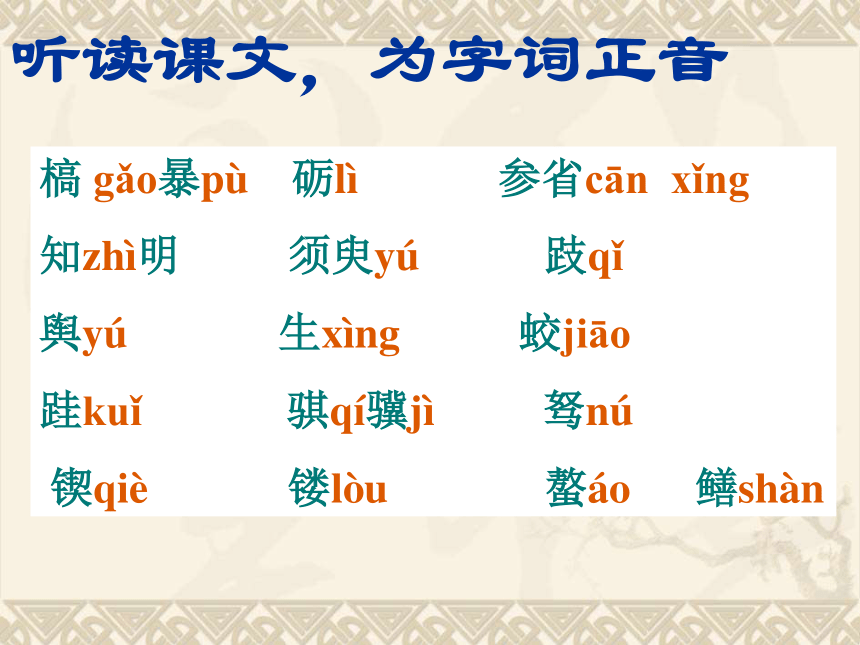 听读课文，为字词正音

槁 gǎo暴pù　砺lì　参省cān xǐng

知zhì明　须臾yú　跂qǐ

舆yú　生xìng　蛟jiāo

跬kuǐ　骐qí骥jì　驽nú

锲qiè　镂lòu　螯áo　鳝shàn